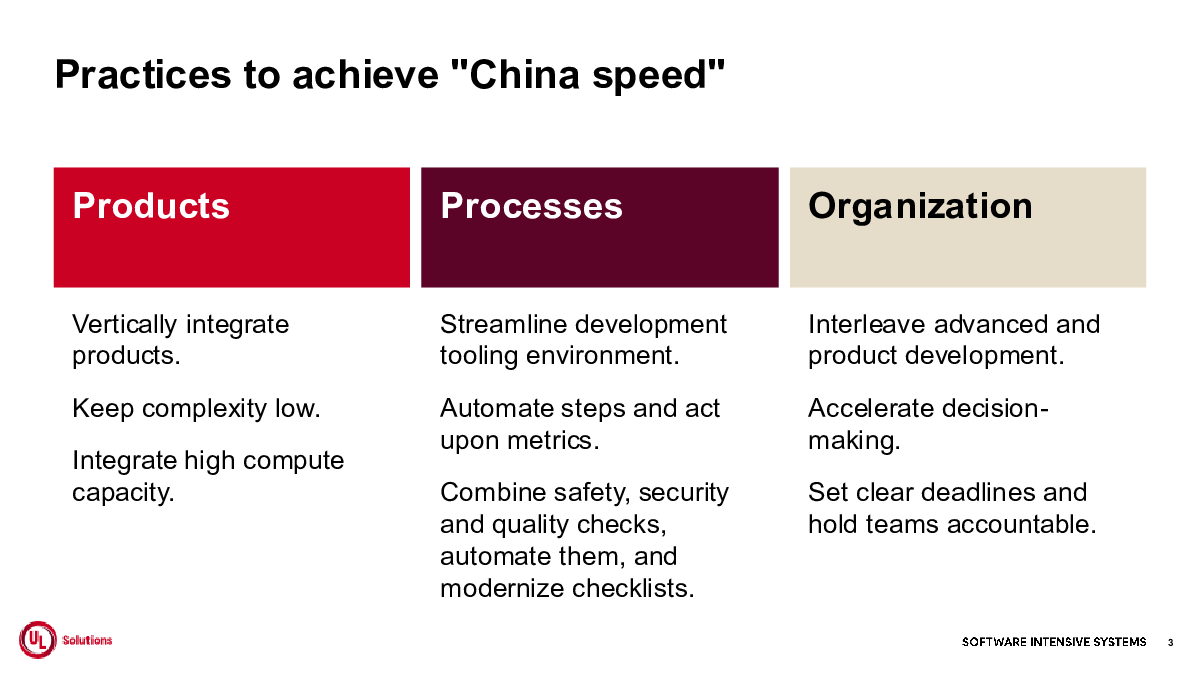 Practices to achieve "China speed"

Products

Vertically integrate products.

Keep complexity low.

Integrate high compute capacity.

Processes

Streamline development tooling environment.

Automate steps and act upon metrics.

Combine safety, security and quality checks, automate them, and modernize checklists.

Organization

Interleave advanced and product development.

Accelerate decision-making.

Set clear deadlines and hold teams accountable.

UL Solutions

SOFTWARE INTENSIVE SYSTEMS 3